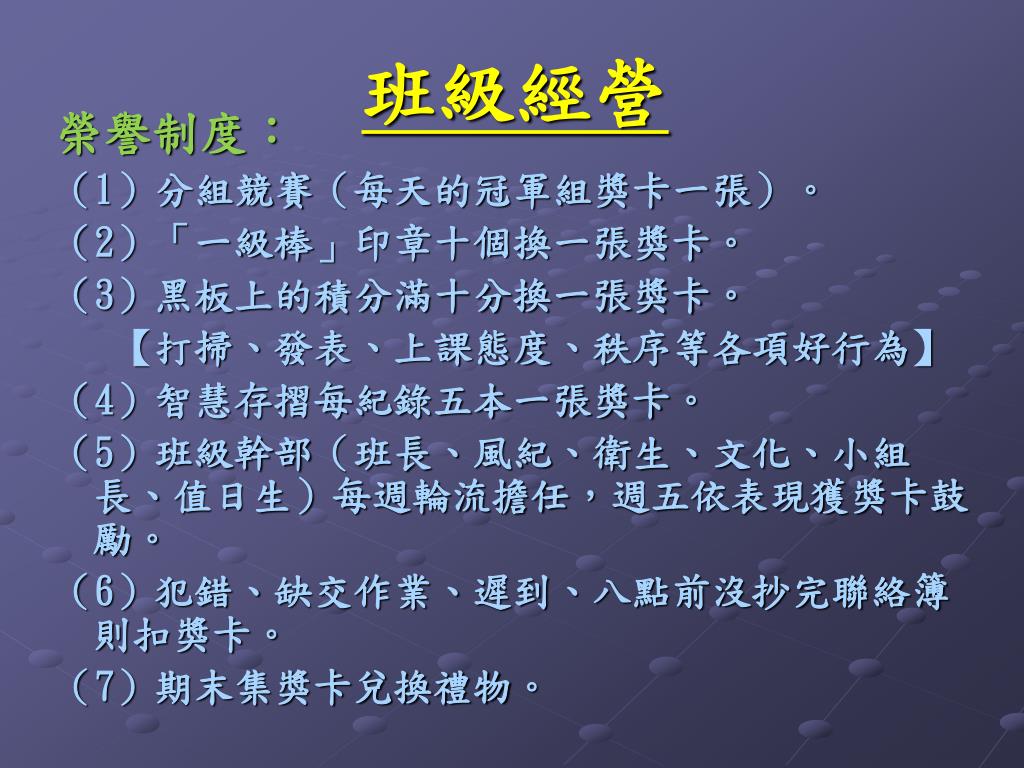 班級經營

榮譽制度：

（1）分組競賽（每天的冠軍組獎卡一張）。

（2）「一級棒」印章十個換一張獎卡。

（3）黑板上的積分滿十分換一張獎卡。

【打掃、發表、上課態度、秩序等各項好行為】

（4）智慧存摺每紀錄五本一張獎卡。

（5）班級幹部（班長、風紀、衛生、文化、小組長、值日生）每週輪流擔任，週五依表現獲獎卡鼓勵。

（6）犯錯、缺交作業、遲到、八點前沒抄完聯絡簿則扣獎卡。

（7）期末集獎卡兌換禮物。